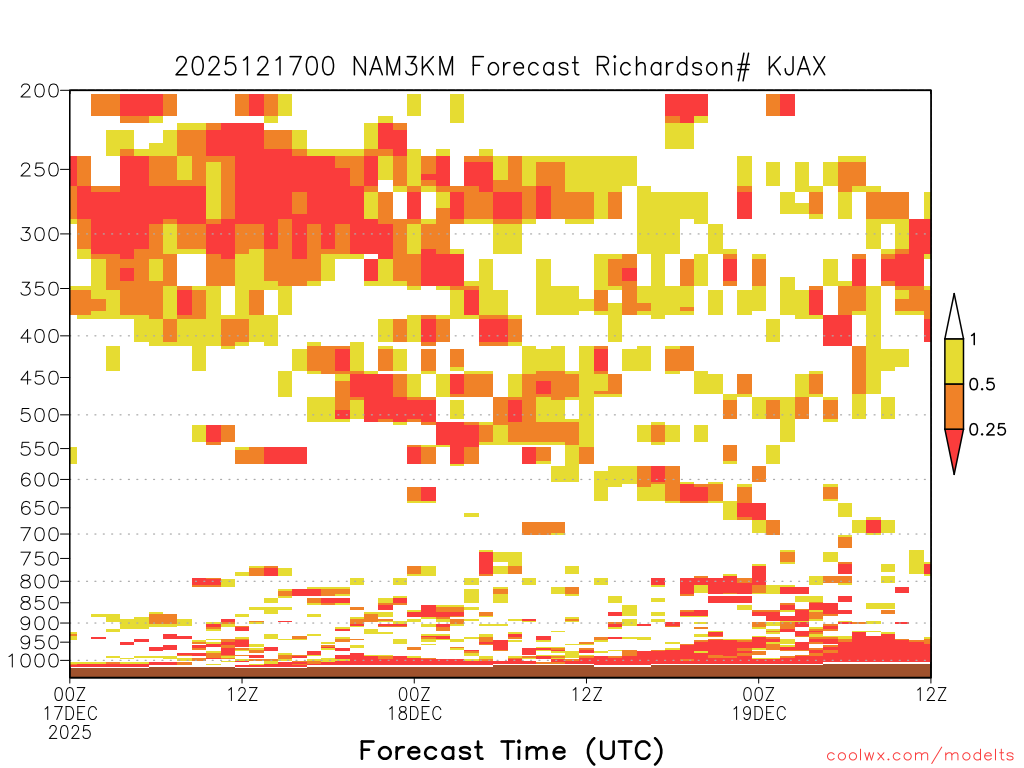 2025121700 NAM3KM Forecast Richardson# KJAX

200
250
300
350
400
450
500
550
600
650
700
750
800
850
900
950
1000

1
0.5
0.25

00Z
17DEC
2025
12Z
00Z
18DEC
12Z
00Z
19DEC
12Z

Forecast Time (UTC)

coolwx.com/modelts